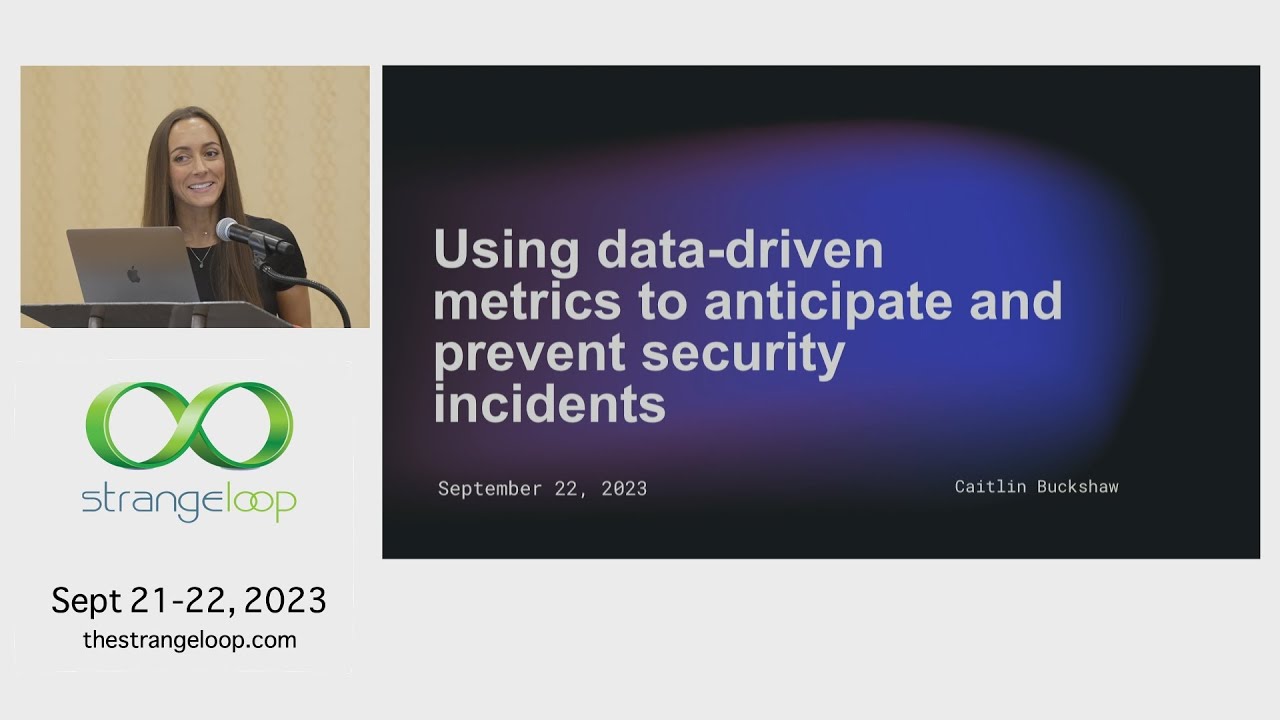 strangeloop

Sept 21-22, 2023
thestrangeloop.com

Using data-driven metrics to anticipate and prevent security incidents

September 22, 2023

Caitlin Buckshaw